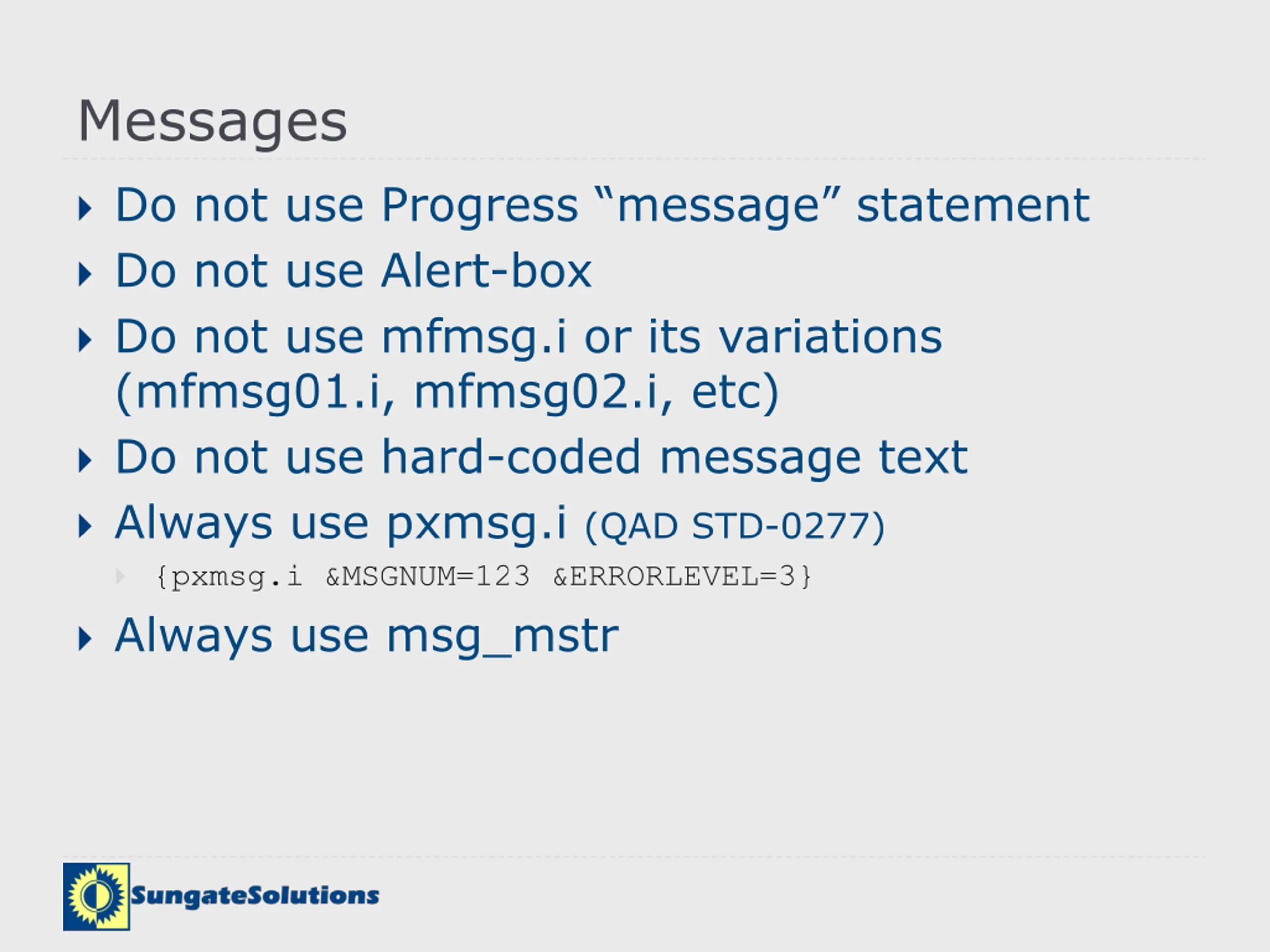 Messages

Do not use Progress “message” statement

Do not use Alert-box

Do not use mfmsg.i or its variations (mfmsg01.i, mfmsg02.i, etc)

Do not use hard-coded message text

Always use pxmsg.i (QAD STD-0277)

{pxmsg.i &MSGNUM=123 &ERRORLEVEL=3}

Always use msg_mstr

SungateSolutions